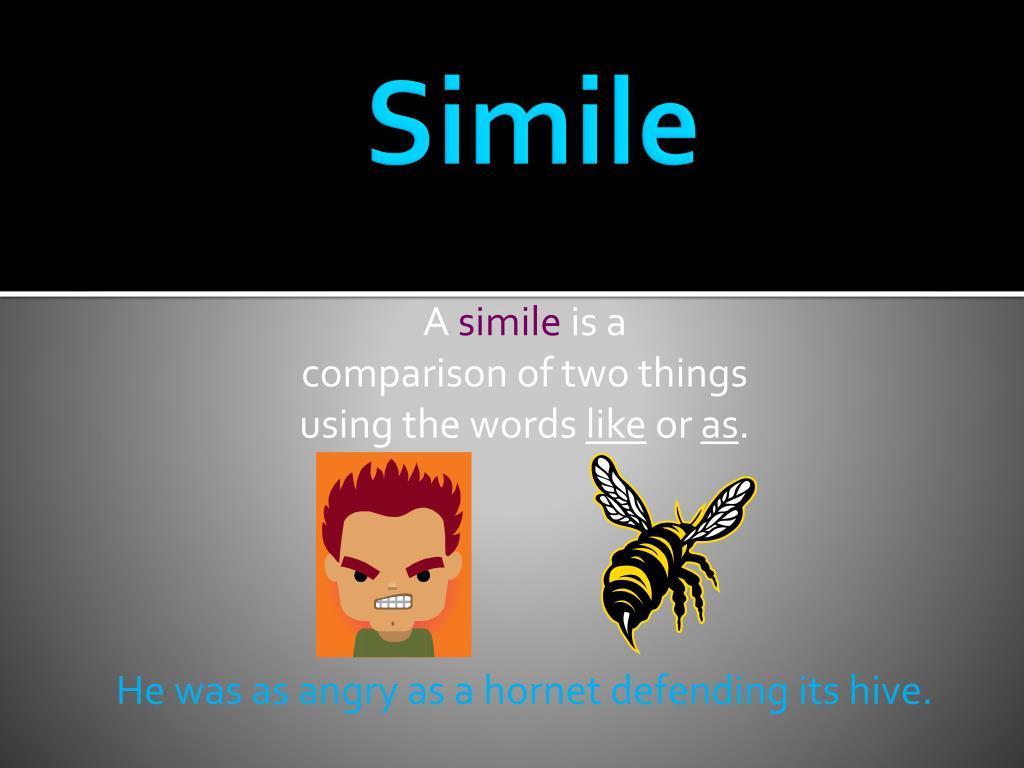 Simile

A simile is a comparison of two things using the words like or as.

He was as angry as a hornet defending its hive.